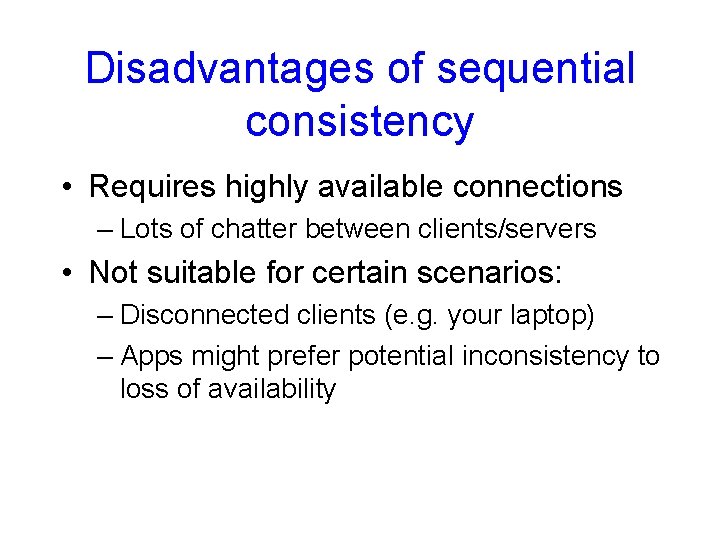 Disadvantages of sequential consistency

• Requires highly available connections
– Lots of chatter between clients/servers
• Not suitable for certain scenarios:
– Disconnected clients (e.g. your laptop)
– Apps might prefer potential inconsistency to loss of availability